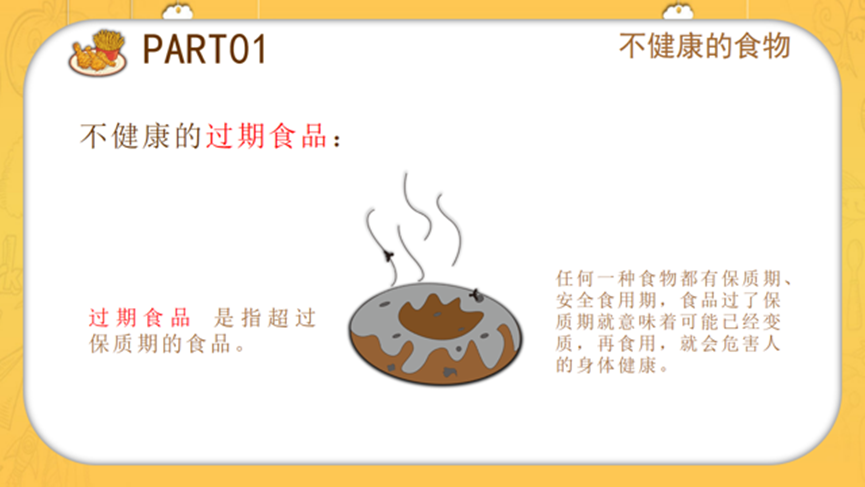 PART01

不健康的食物

不健康的过期食品：

过期食品 是指超过保质期的食品。

任何一种食物都有保质期、安全食用期，食品过了保质期就意味着可能已经变质，再食用，就会危害人的身体健康。